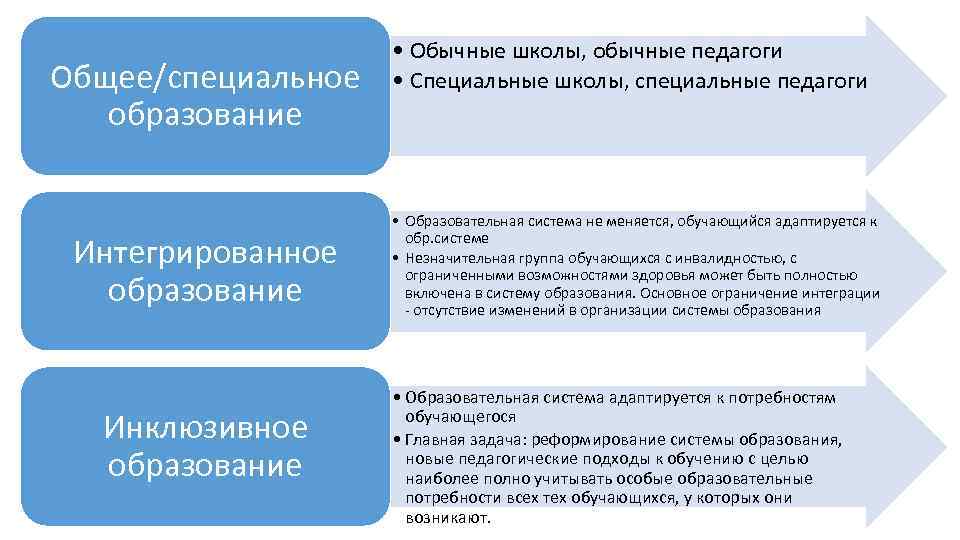 Общее/специальное образование

• Обычные школы, обычные педагоги
• Специальные школы, специальные педагоги

Интегрированное образование

• Образовательная система не меняется, обучающийся адаптируется к обр.системе
• Незначительная группа обучающихся с инвалидностью, с ограниченными возможностями здоровья может быть полностью включена в систему образования. Основное ограничение интеграции - отсутствие изменений в организации системы образования

Инклюзивное образование

• Образовательная система адаптируется к потребностям обучающегося
• Главная задача: реформирование системы образования, новые педагогические подходы к обучению с целью наиболее полно учитывать особые образовательные потребности всех тех обучающихся, у которых они возникают.